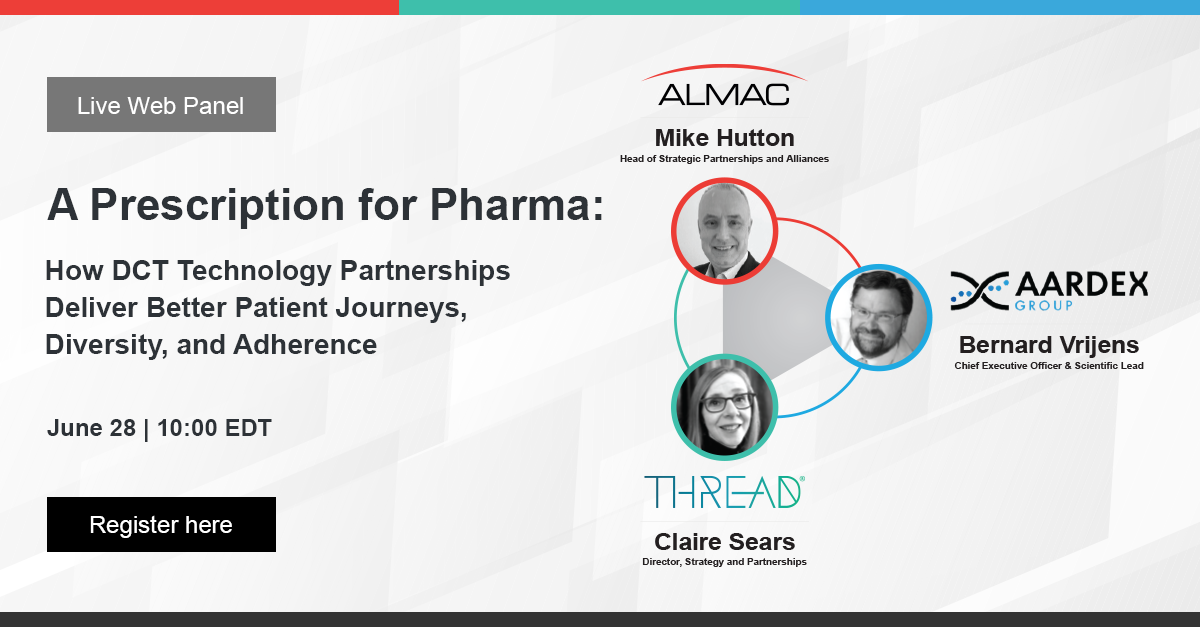 Live Web Panel

A Prescription for Pharma:

How DCT Technology Partnerships Deliver Better Patient Journeys, Diversity, and Adherence

June 28 | 10:00 EDT

Register here

ALMAC

Mike Hutton
Head of Strategic Partnerships and Alliances

AARDEX GROUP

Bernard Vrijens
Chief Executive Officer & Scientific Lead

THREAD®

Claire Sears
Director, Strategy and Partnerships